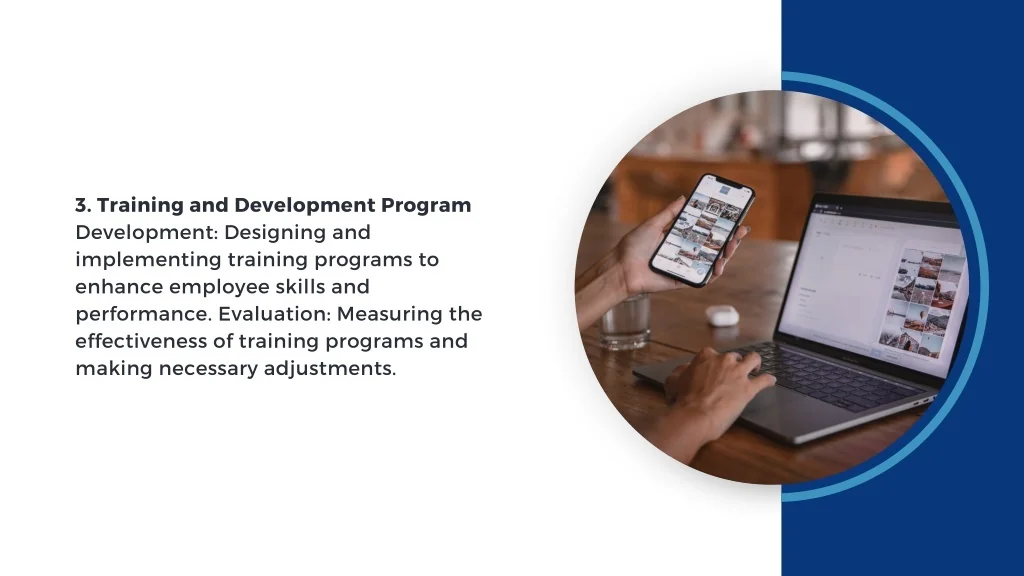 3. Training and Development Program
Development: Designing and implementing training programs to enhance employee skills and performance. Evaluation: Measuring the effectiveness of training programs and making necessary adjustments.